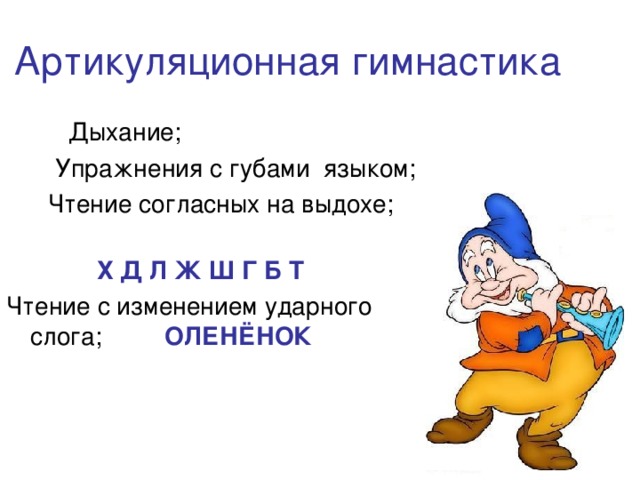 Артикуляционная гимнастика

Дыхание;

Упражнения с губами языком;

Чтение согласных на выдохе;

Х Д Л Ж Ш Г Б Т

Чтение с изменением ударного слога; ОЛЕНЁНОК